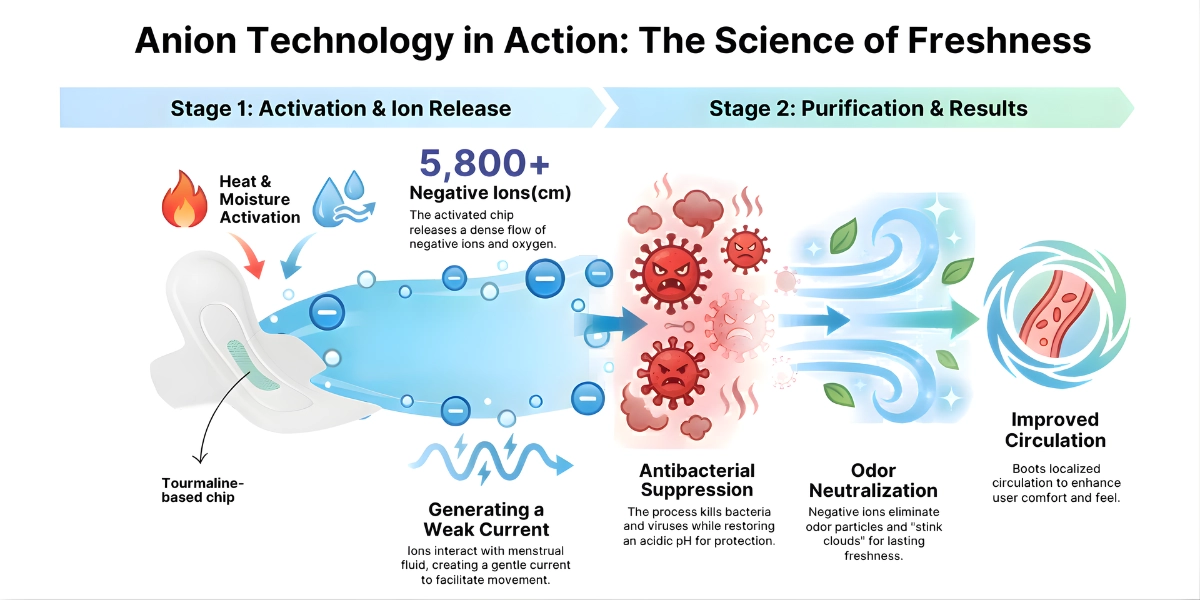 Anion Technology in Action: The Science of Freshness

Stage 1: Activation & Ion Release

Stage 2: Purification & Results

Heat & Moisture Activation

5,800+

Negative Ions(cm)

The activated chip releases a dense flow of negative ions and oxygen.

Tourmaline-based chip

Generating a Weak Current

Ions interact with menstrual fluid, creating a gentle current to facilitate movement.

Antibacterial Suppression

The process kills bacteria and viruses while restoring an acidic pH for protection.

Odor Neutralization

Negative ions eliminate odor particles and "stink clouds" for lasting freshness.

Improved Circulation

Boots localized circulation to enhance user comfort and feel.